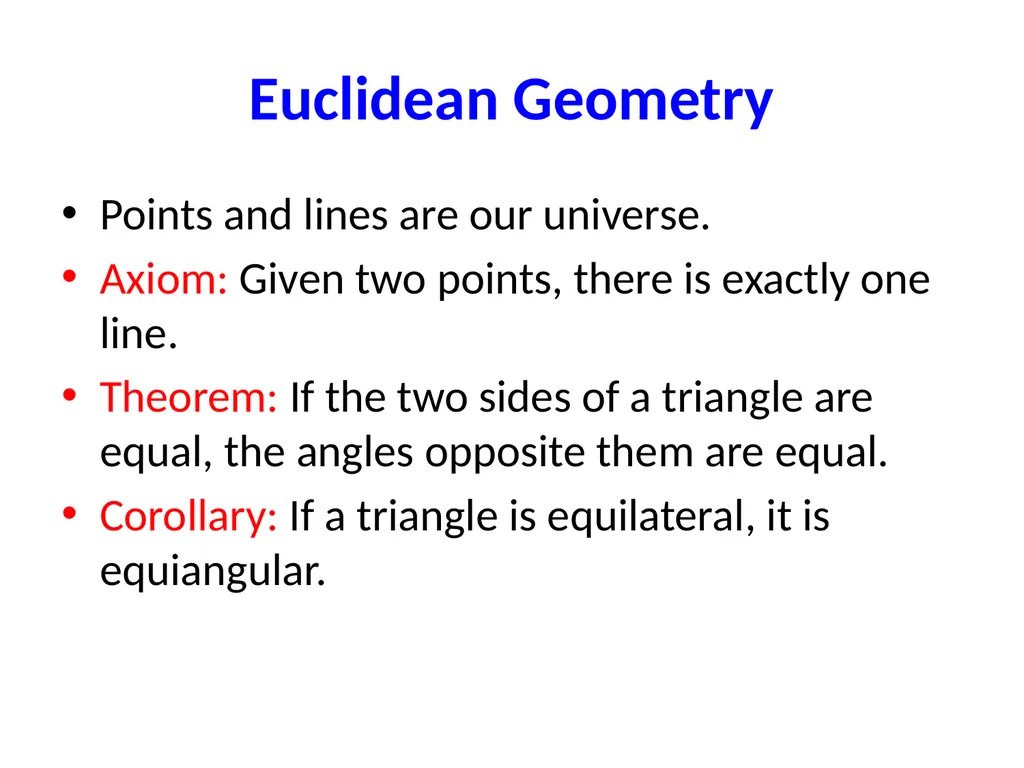 Euclidean Geometry

• Points and lines are our universe.
• Axiom: Given two points, there is exactly one line.
• Theorem: If the two sides of a triangle are equal, the angles opposite them are equal.
• Corollary: If a triangle is equilateral, it is equiangular.